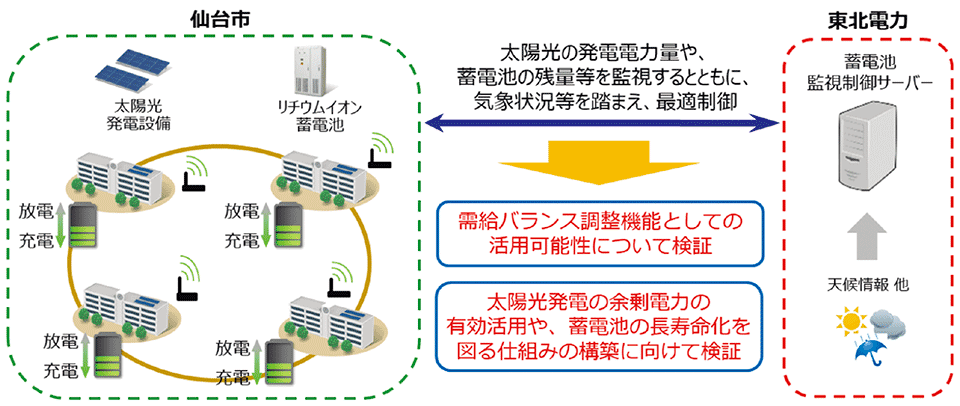 仙台市

太陽光
発電設備

リチウムイオン
蓄電池

放電
充電

放電
充電

放電
充電

放電
充電

太陽光の発電電力量や、
蓄電池の残量等を監視するとともに、
気象状況等を踏まえ、最適制御

需給バランス調整機能としての
活用可能性について検証

太陽光発電の余剰電力の
有効活用や、蓄電池の長寿命化を
図る仕組みの構築に向けて検証

東北電力

蓄電池
監視制御サーバー

天候情報 他